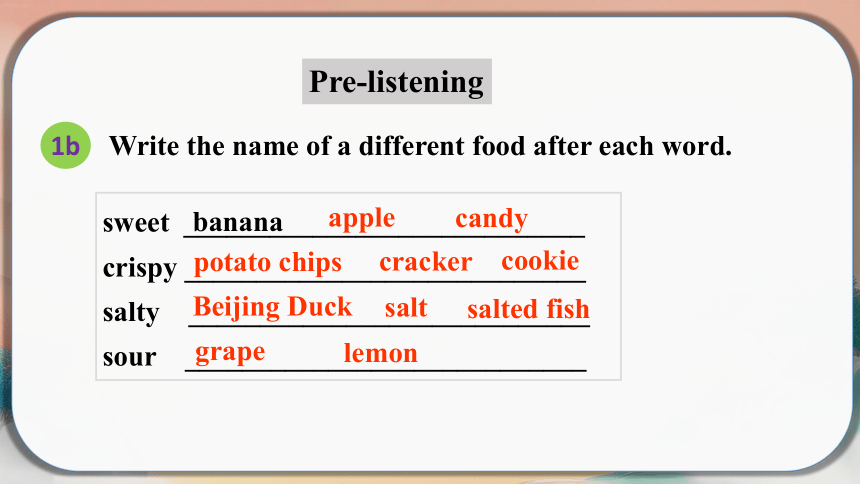 Pre-listening

1b Write the name of a different food after each word.

sweet banana apple candy
crispy potato chips cracker cookie
salty Beijing Duck salt salted fish
sour grape lemon